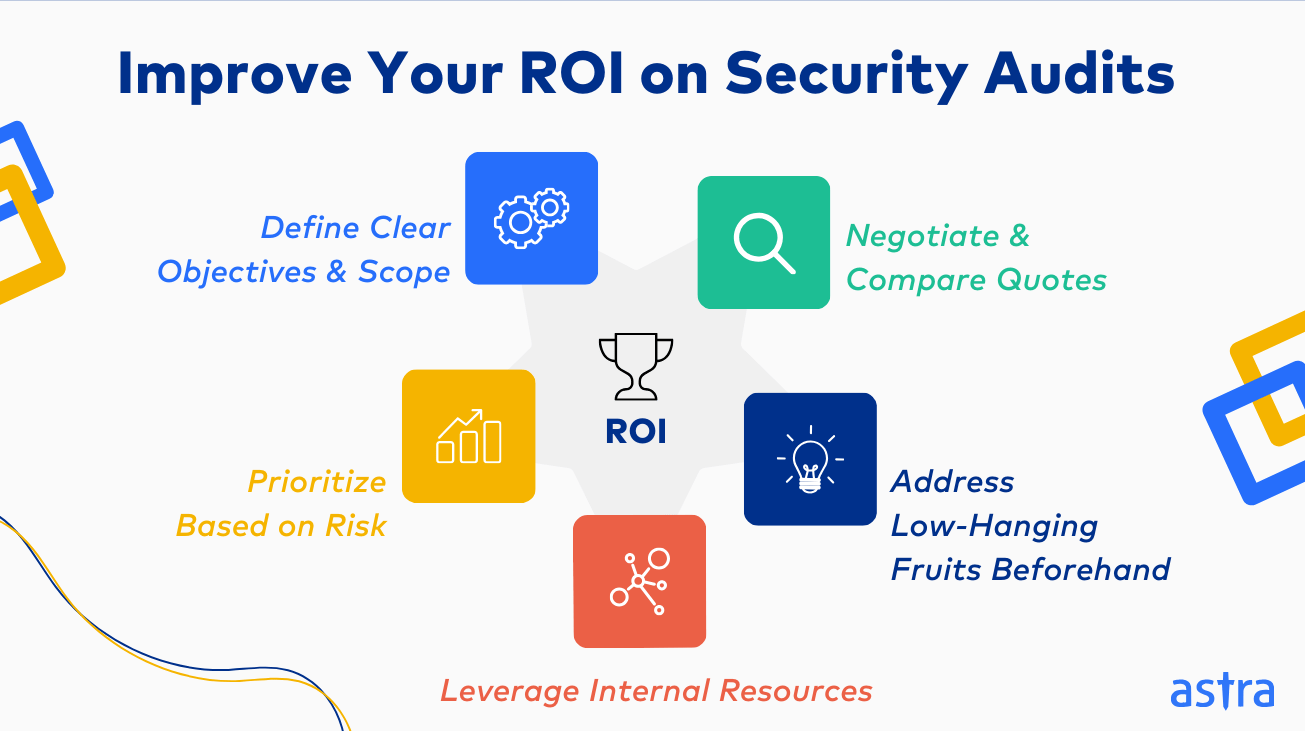 Improve Your ROI on Security Audits

Define Clear Objectives & Scope

Negotiate & Compare Quotes

ROI

Prioritize Based on Risk

Address Low-Hanging Fruits Beforehand

Leverage Internal Resources

astra